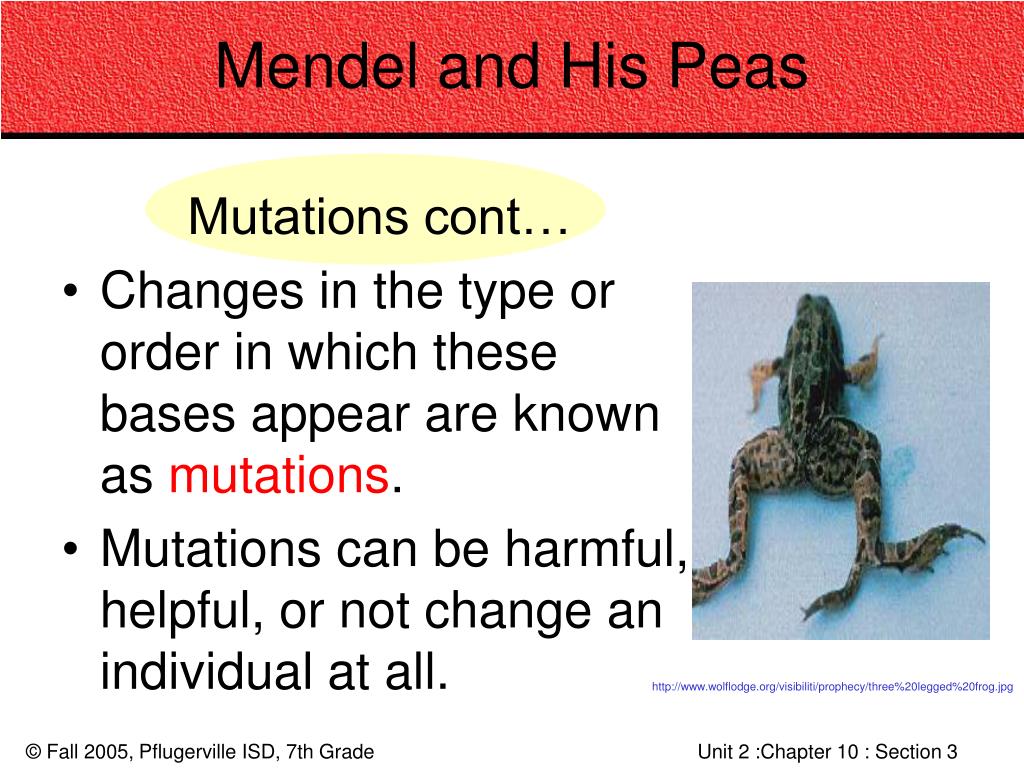 Mendel and His Peas

Mutations cont…

• Changes in the type or order in which these bases appear are known as mutations.
• Mutations can be harmful, helpful, or not change an individual at all.

http://www.wolflodge.org/visibiliti/prophecy/three%20legged%20frog.jpg

© Fall 2005, Pflugerville ISD, 7th Grade

Unit 2 :Chapter 10 : Section 3